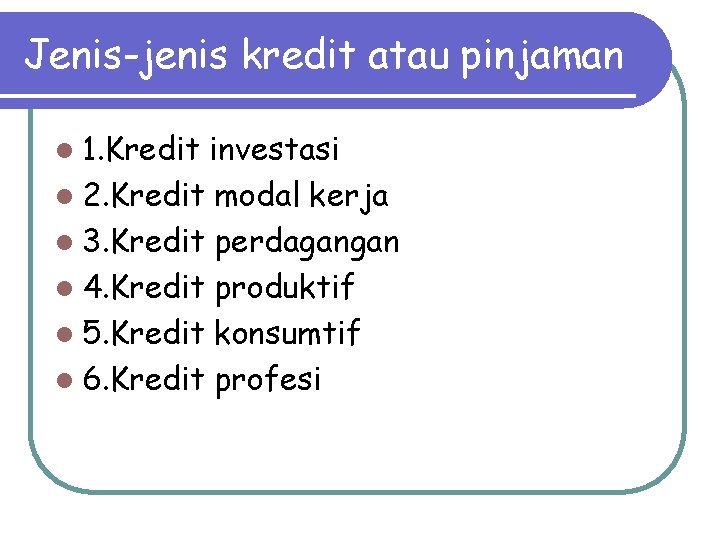 Jenis-jenis kredit atau pinjaman

- 1.Kredit investasi
- 2.Kredit modal kerja
- 3.Kredit perdagangan
- 4.Kredit produktif
- 5.Kredit konsumtif
- 6.Kredit profesi